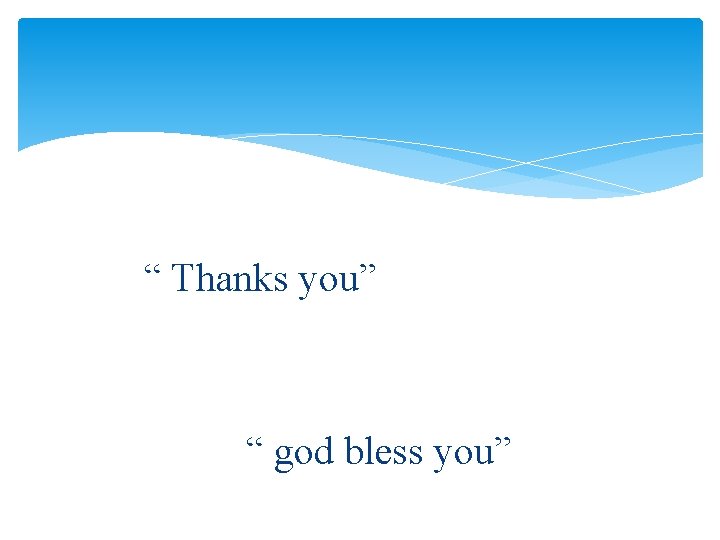 “ Thanks you”

“ god bless you”